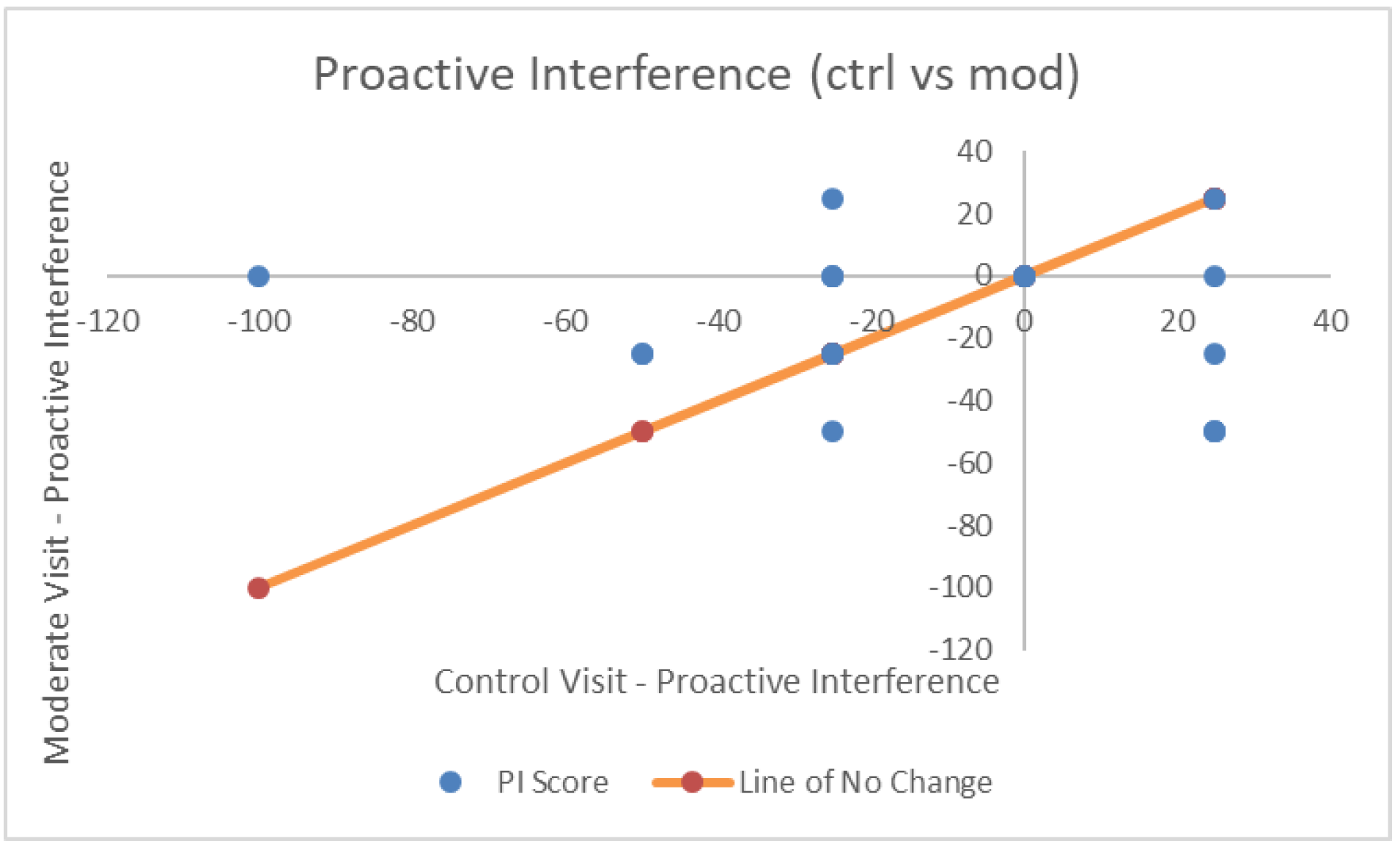 Proactive Interference (ctrl vs mod)

Moderate Visit - Proactive Interference

40
20
0
-20
-40
-60
-80
-100
-120

-120 -100 -80 -60 -40 -20 0 20 40

Control Visit - Proactive Interference

PI Score
Line of No Change